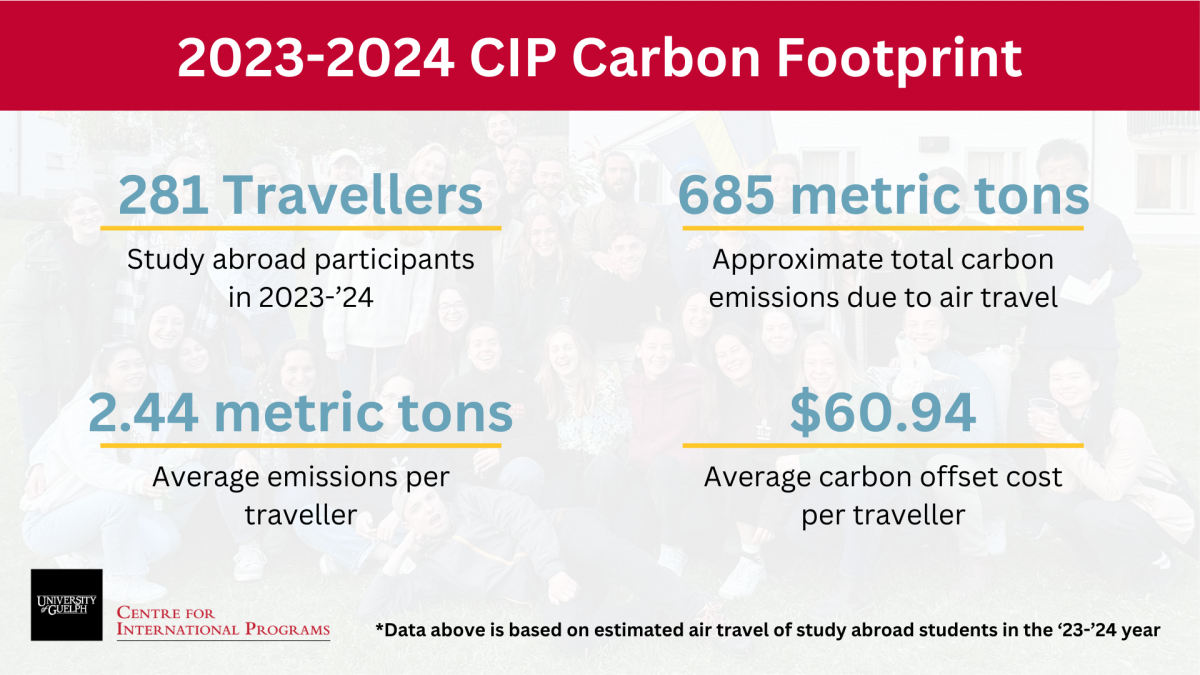 2023-2024 CIP Carbon Footprint

281 Travellers

Study abroad participants in 2023-’24

685 metric tons

Approximate total carbon emissions due to air travel

2.44 metric tons

Average emissions per traveller

$60.94

Average carbon offset cost per traveller

UNIVERSITY of GUELPH

CENTRE FOR INTERNATIONAL PROGRAMS

*Data above is based on estimated air travel of study abroad students in the ‘23-’24 year